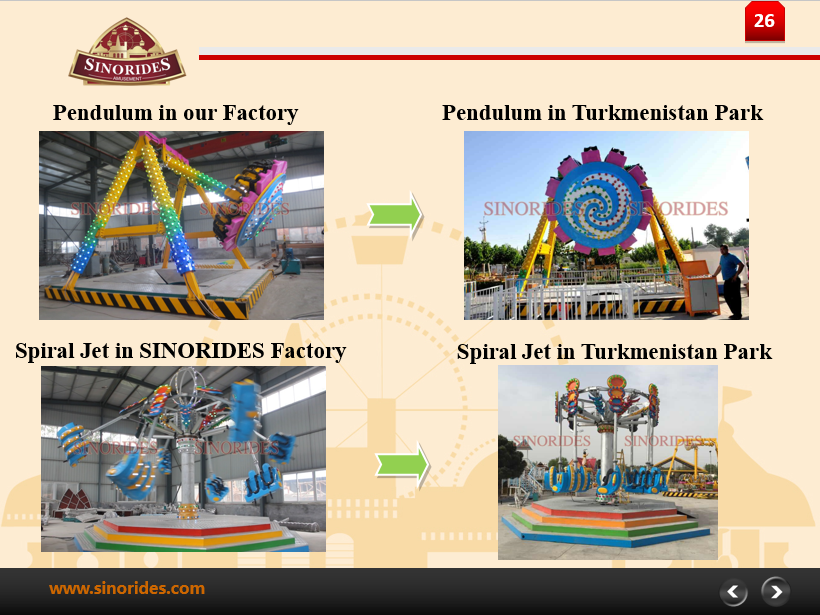 SINORIDES
AMUSEMENT

26

Pendulum in our Factory

SINORIDES SINORIDES

Pendulum in Turkmenistan Park

SINORIDES SINORIDES

Spiral Jet in SINORIDES Factory

SINORIDES SINORIDES

Spiral Jet in Turkmenistan Park

SINORIDES SINORIDES

www.sinorides.com